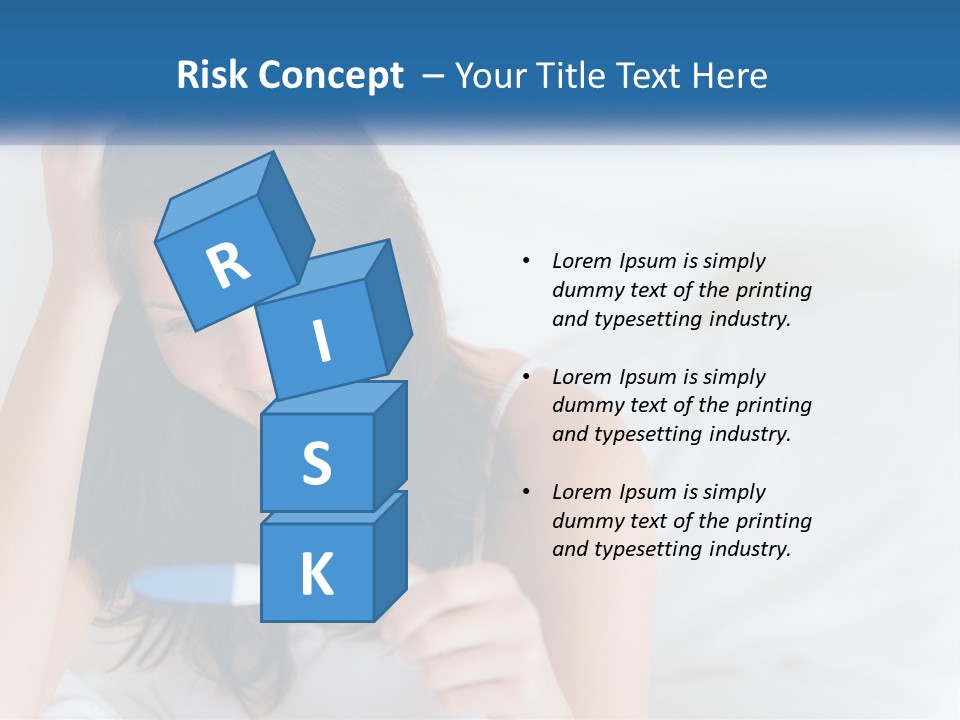 Risk Concept – Your Title Text Here

R
I
S
K

• Lorem Ipsum is simply dummy text of the printing and typesetting industry.

• Lorem Ipsum is simply dummy text of the printing and typesetting industry.

• Lorem Ipsum is simply dummy text of the printing and typesetting industry.